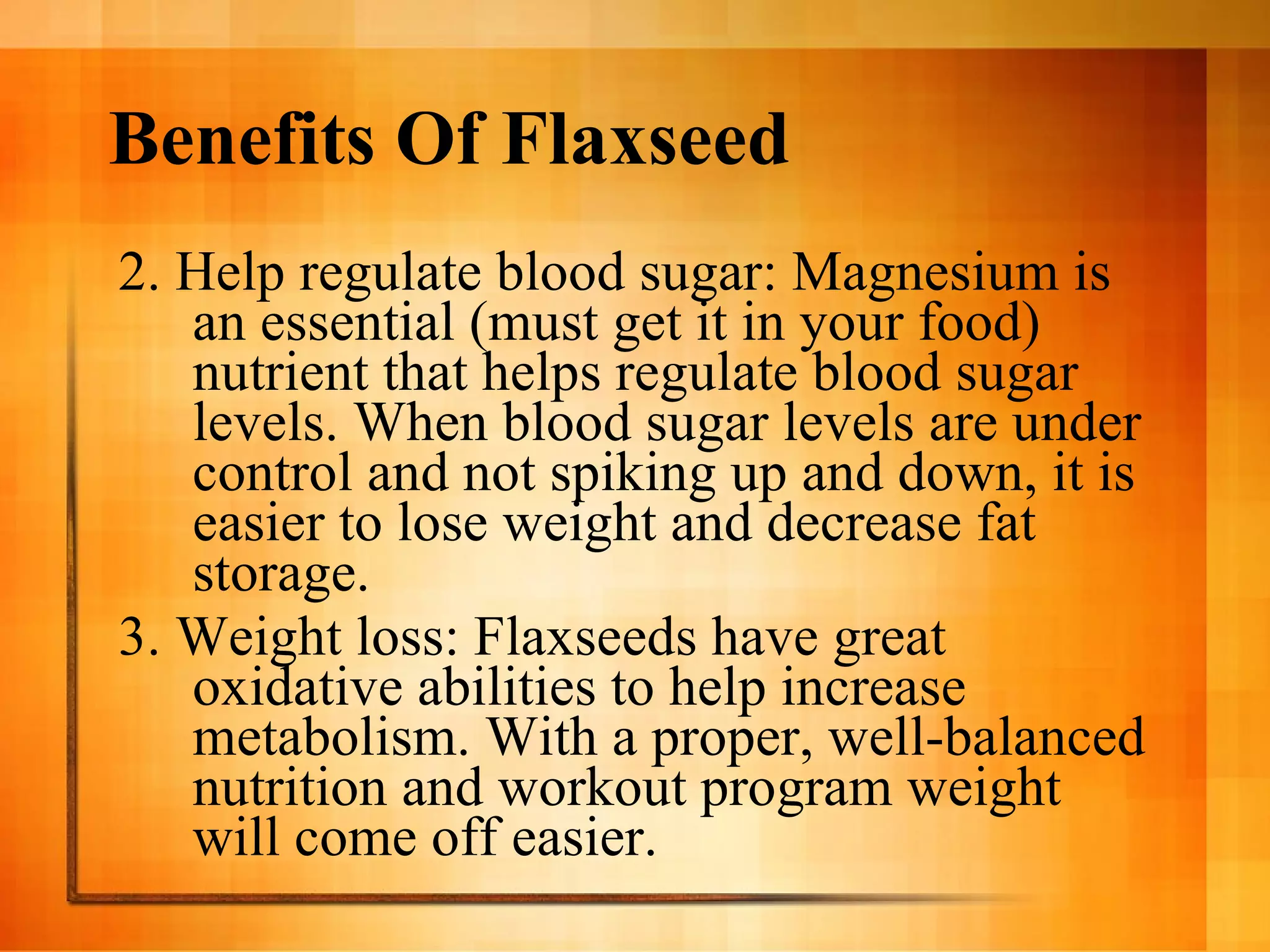 Benefits Of Flaxseed

2. Help regulate blood sugar: Magnesium is an essential (must get it in your food) nutrient that helps regulate blood sugar levels. When blood sugar levels are under control and not spiking up and down, it is easier to lose weight and decrease fat storage.

3. Weight loss: Flaxseeds have great oxidative abilities to help increase metabolism. With a proper, well-balanced nutrition and workout program weight will come off easier.